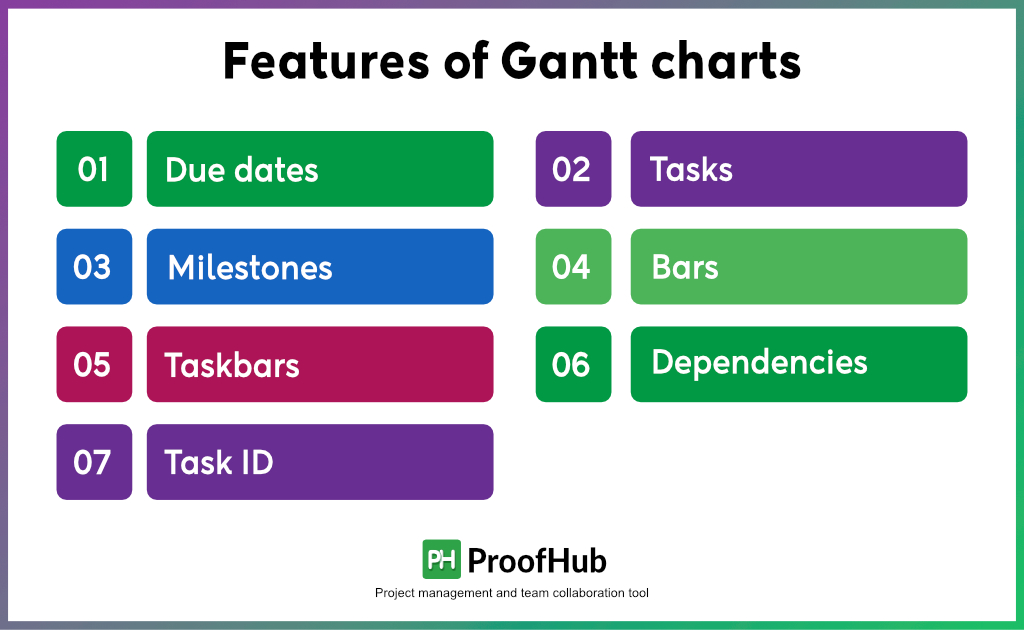 Features of Gantt charts

01 Due dates

02 Tasks

03 Milestones

04 Bars

05 Taskbars

06 Dependencies

07 Task ID

PH ProofHub

Project management and team collaboration tool